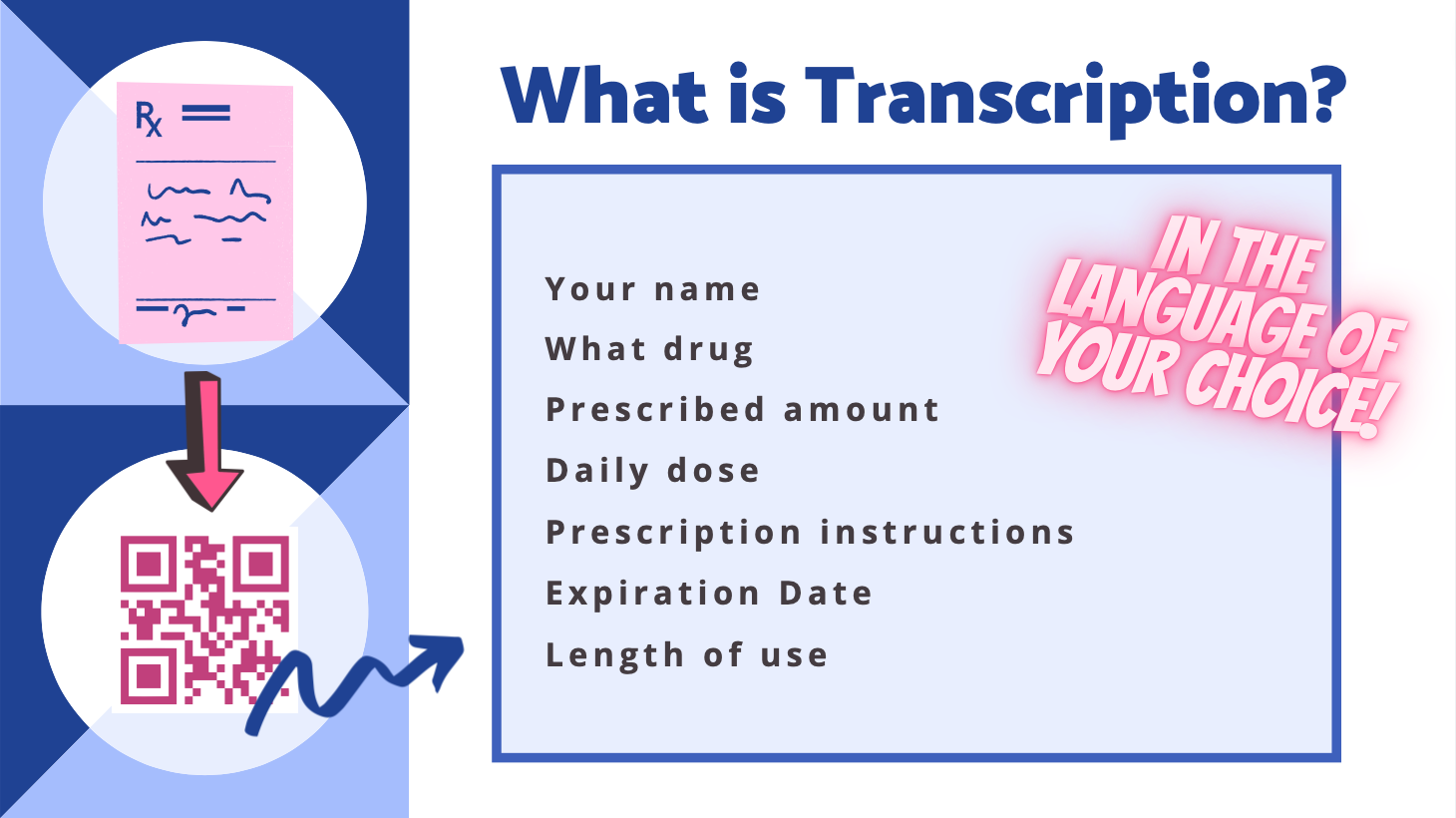 Rx

What is Transcription?

Your name
What drug
Prescribed amount
Daily dose
Prescription instructions
Expiration Date
Length of use

IN THE LANGUAGE OF YOUR CHOICE!